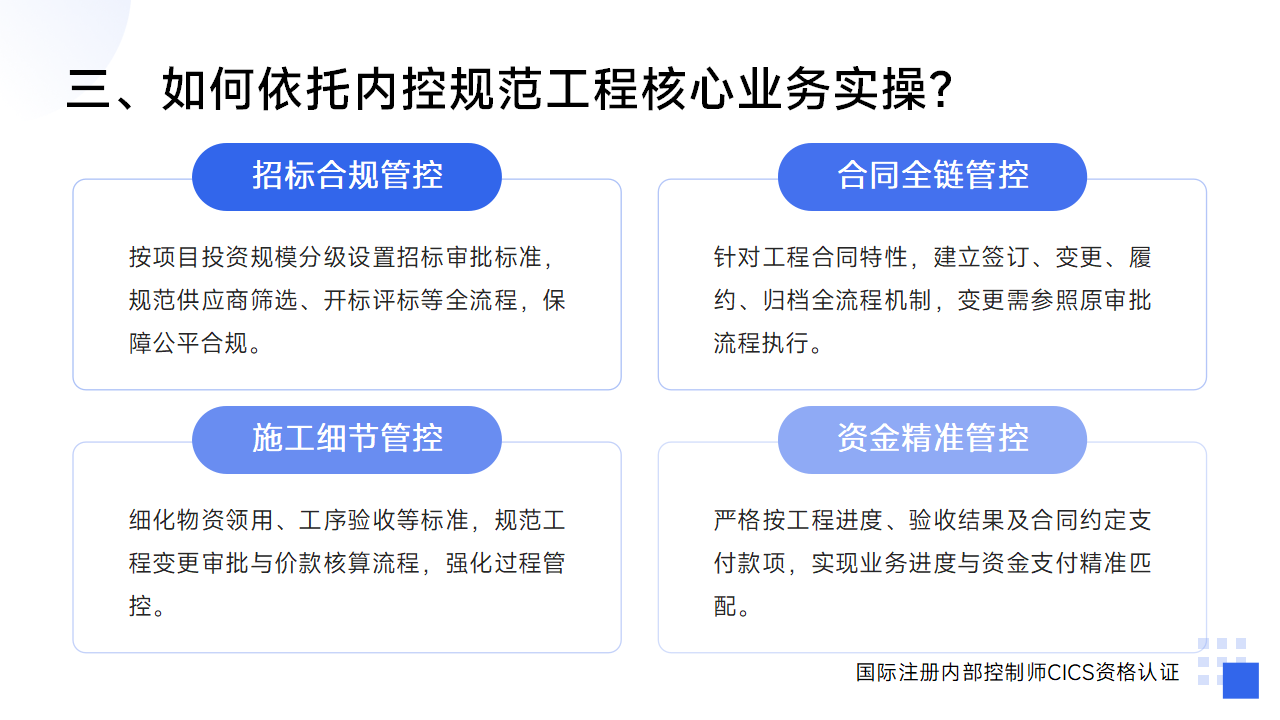 三、如何依托内控规范工程核心业务实操?

招标合规管控

按项目投资规模分级设置招标审批标准，规范供应商筛选、开标评标等全流程，保障公平合规。

合同全链管控

针对工程合同特性，建立签订、变更、履约、归档全流程机制，变更需参照原审批流程执行。

施工细节管控

细化物资领用、工序验收等标准，规范工程变更审批与价款核算流程，强化过程管控。

资金精准管控

严格按工程进度、验收结果及合同约定支付款项，实现业务进度与资金支付精准匹配。

国际注册内部控制师CICS资格认证